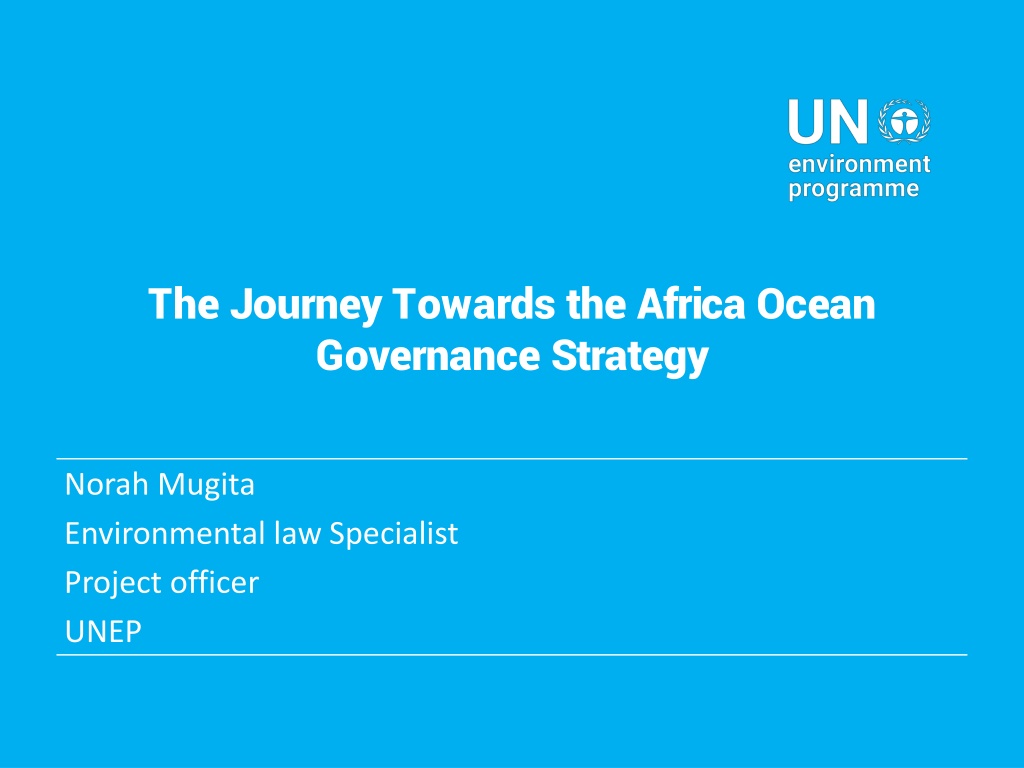 UN environment programme

The Journey Towards the Africa Ocean Governance Strategy

Norah Mugita
Environmental law Specialist
Project officer
UNEP